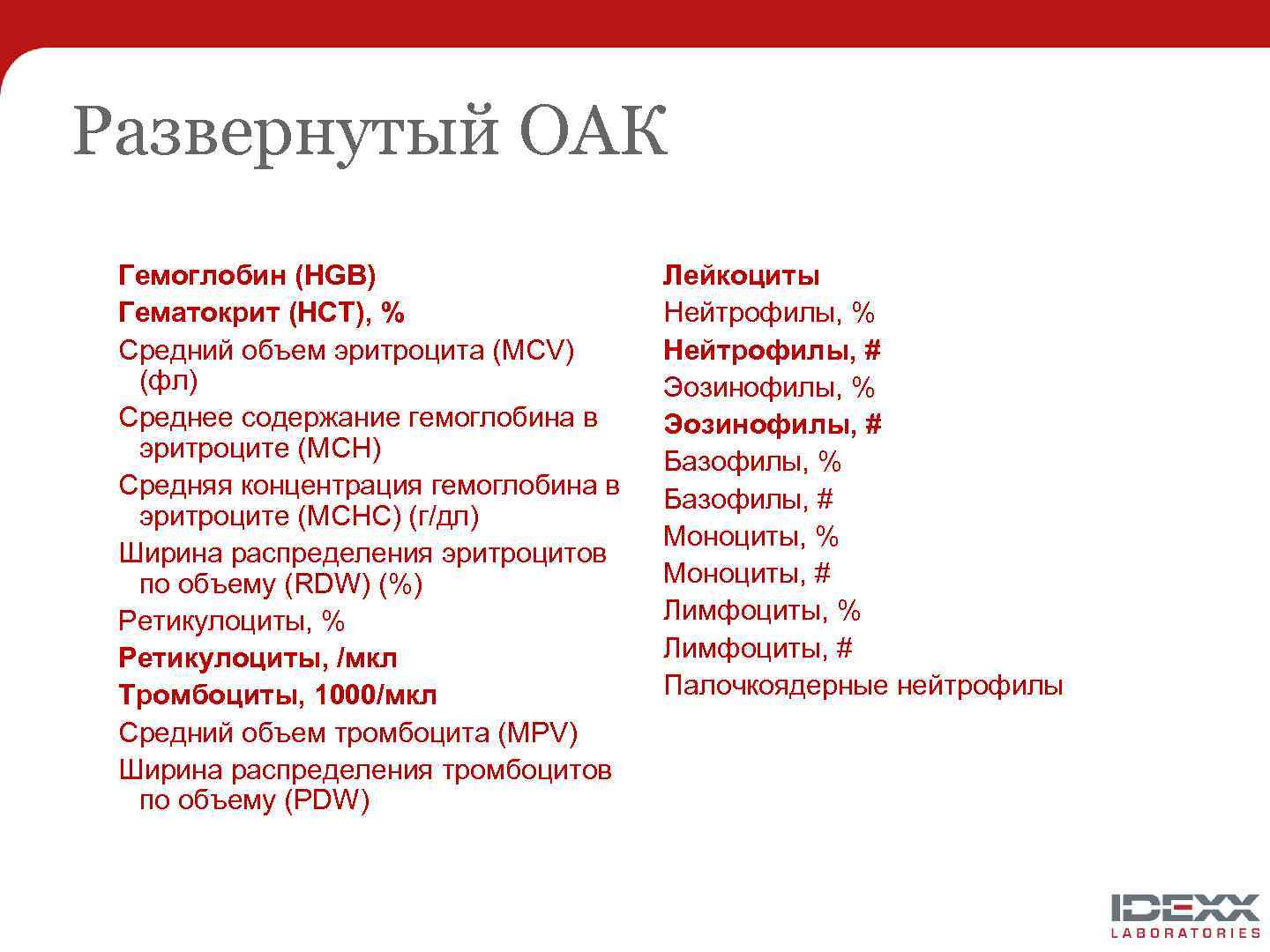 Развернутый ОАК

Гемоглобин (HGB)
Гематокрит (HCT), %
Средний объем эритроцита (MCV) (фл)
Среднее содержание гемоглобина в эритроците (MCH)
Средняя концентрация гемоглобина в эритроците (MCHC) (г/дл)
Ширина распределения эритроцитов по объему (RDW) (%)
Ретикулоциты, %
Ретикулоциты, /мкл
Тромбоциты, 1000/мкл
Средний объем тромбоцита (MPV)
Ширина распределения тромбоцитов по объему (PDW)

Лейкоциты
Нейтрофилы, %
Нейтрофилы, #
Эозинофилы, %
Эозинофилы, #
Базофилы, %
Базофилы, #
Моноциты, %
Моноциты, #
Лимфоциты, %
Лимфоциты, #
Палочкоядерные нейтрофилы

IDEXX
LABORATORIES